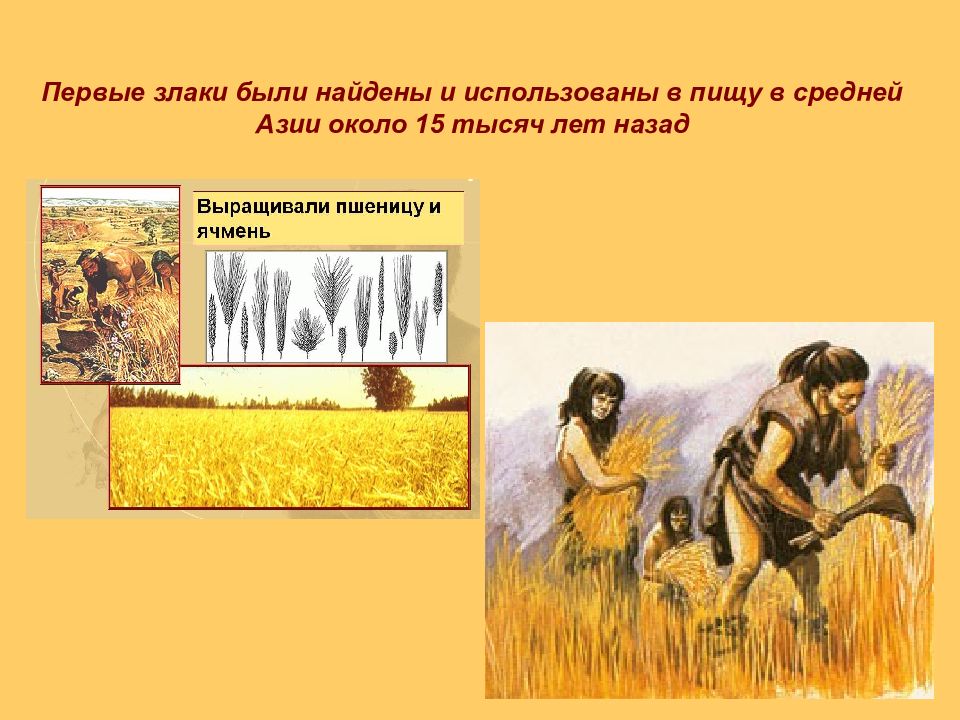 Первые злаки были найдены и использованы в пищу в средней Азии около 15 тысяч лет назад

Выращивали пшеницу и ячмень